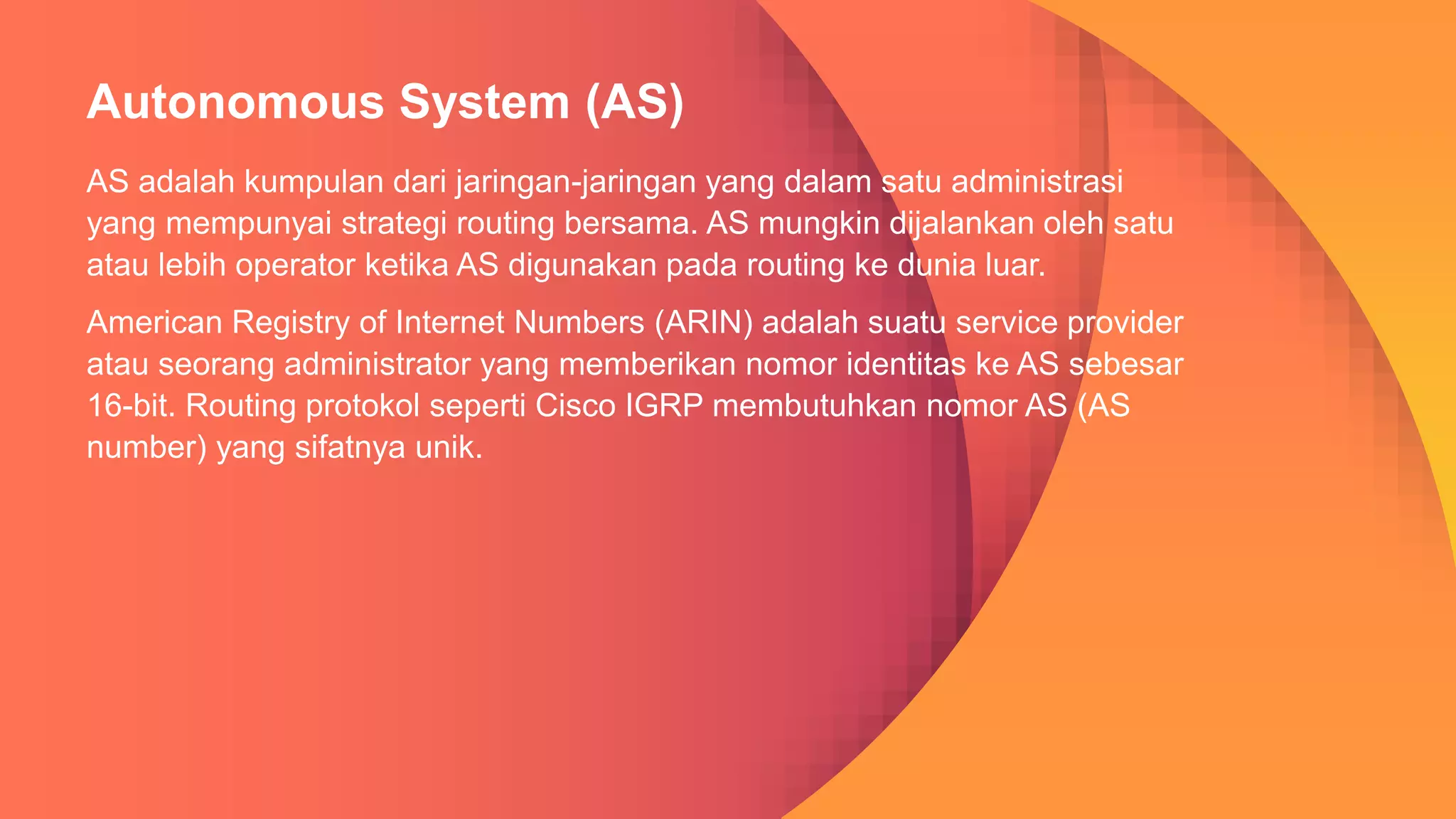 Autonomous System (AS)

AS adalah kumpulan dari jaringan-jaringan yang dalam satu administrasi yang mempunyai strategi routing bersama. AS mungkin dijalankan oleh satu atau lebih operator ketika AS digunakan pada routing ke dunia luar.

American Registry of Internet Numbers (ARIN) adalah suatu service provider atau seorang administrator yang memberikan nomor identitas ke AS sebesar 16-bit. Routing protokol seperti Cisco IGRP membutuhkan nomor AS (AS number) yang sifatnya unik.